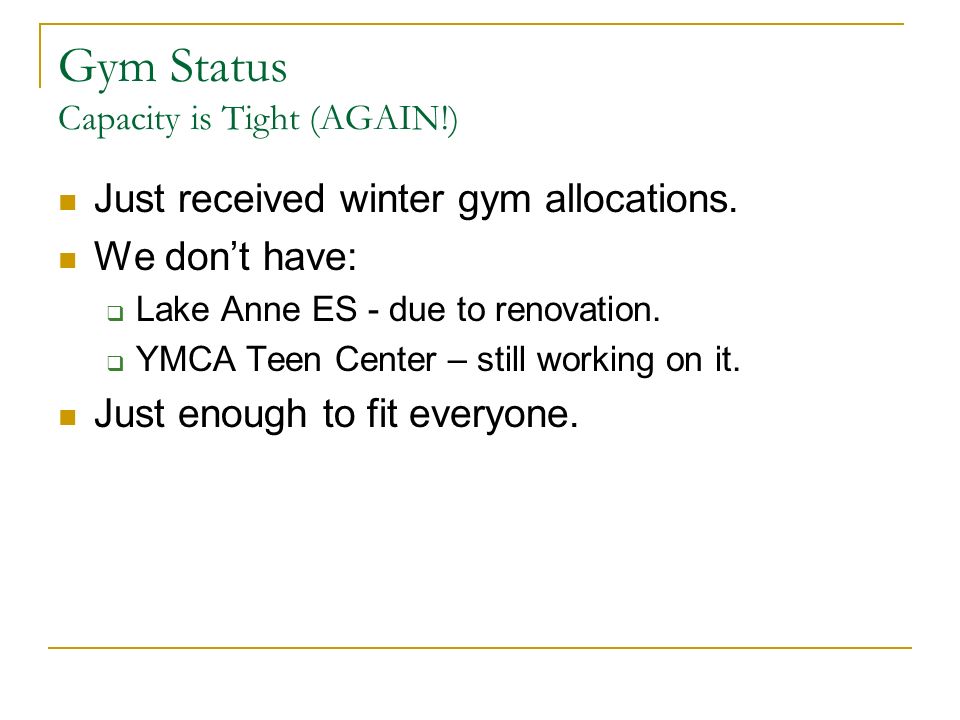 Gym Status
Capacity is Tight (AGAIN!)

Just received winter gym allocations.

We don’t have:

Lake Anne ES - due to renovation.

YMCA Teen Center – still working on it.

Just enough to fit everyone.